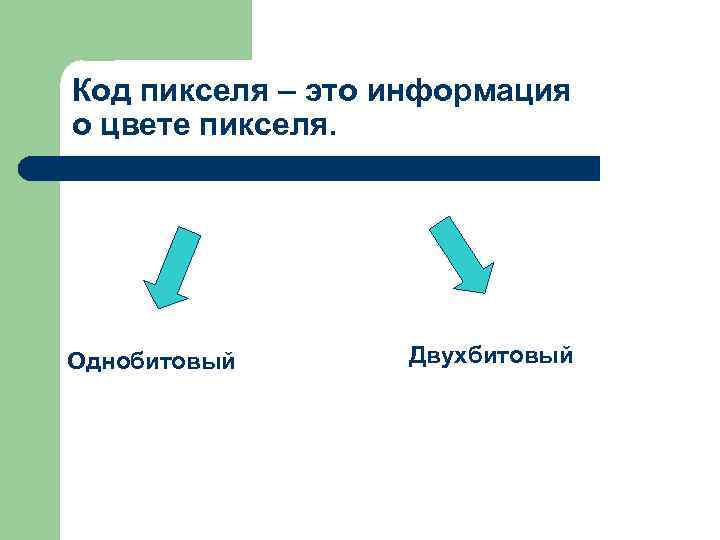 Код пикселя – это информация о цвете пикселя.

Однобитовый

Двухбитовый